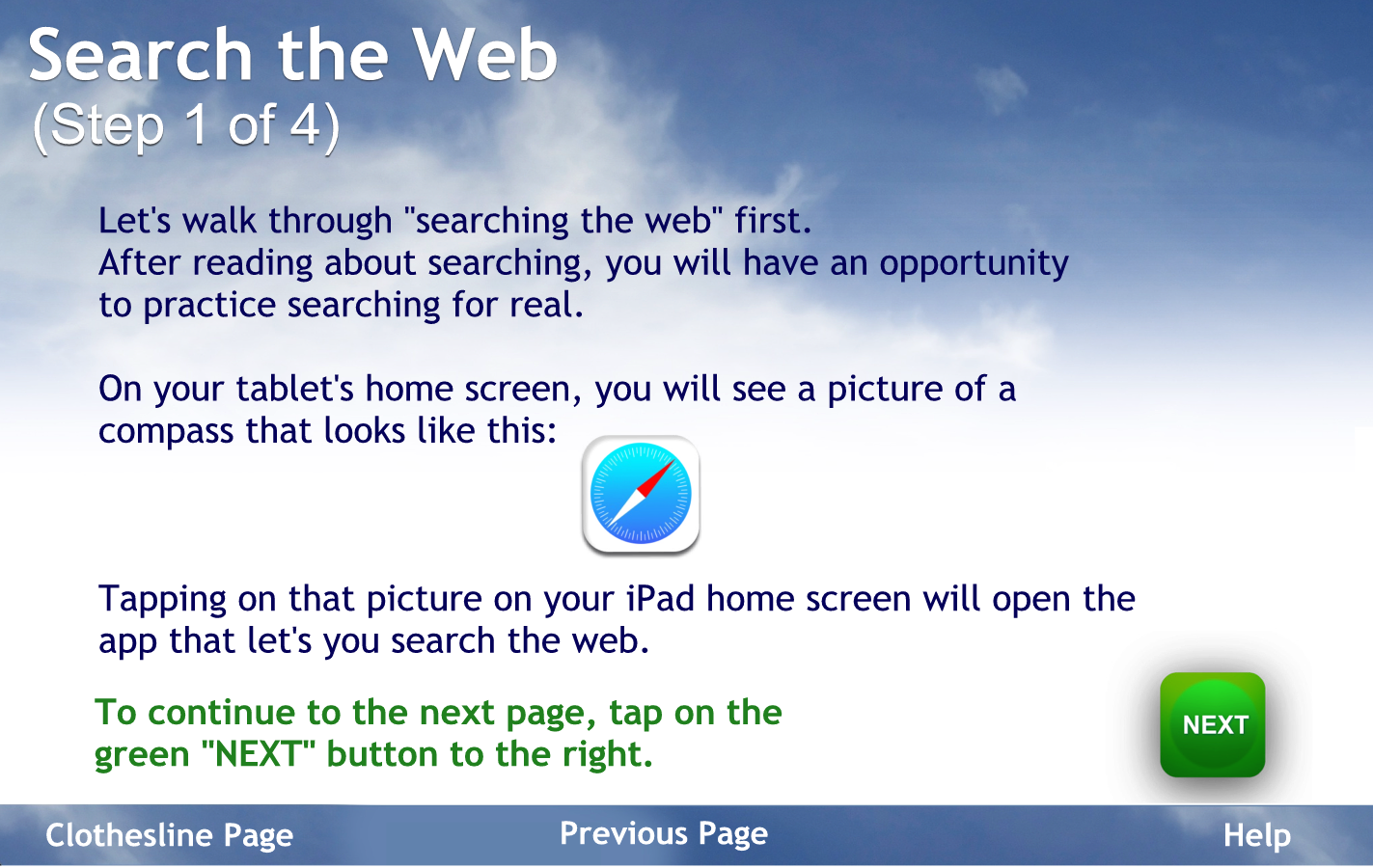 Search the Web
(Step 1 of 4)

Let's walk through "searching the web" first. After reading about searching, you will have an opportunity to practice searching for real.

On your tablet's home screen, you will see a picture of a compass that looks like this:

Tapping on that picture on your iPad home screen will open the app that let's you search the web.

To continue to the next page, tap on the green "NEXT" button to the right.

NEXT

Clothesline Page

Previous Page

Help